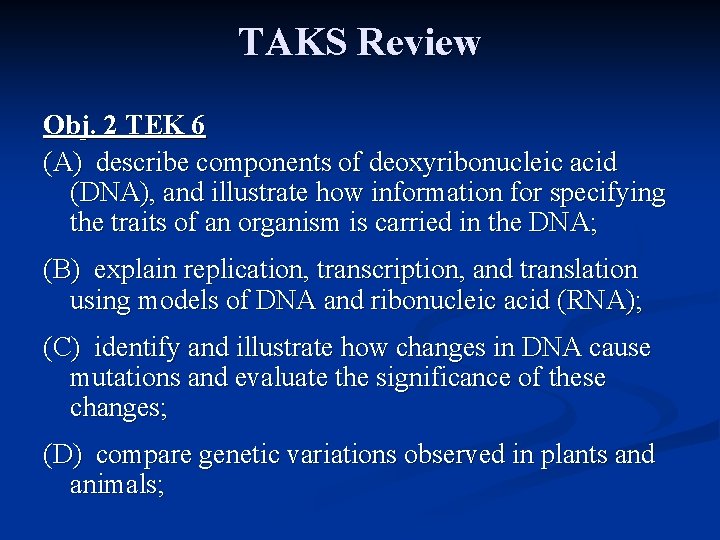 TAKS Review

Obj. 2 TEK 6

(A) describe components of deoxyribonucleic acid (DNA), and illustrate how information for specifying the traits of an organism is carried in the DNA;

(B) explain replication, transcription, and translation using models of DNA and ribonucleic acid (RNA);

(C) identify and illustrate how changes in DNA cause mutations and evaluate the significance of these changes;

(D) compare genetic variations observed in plants and animals;